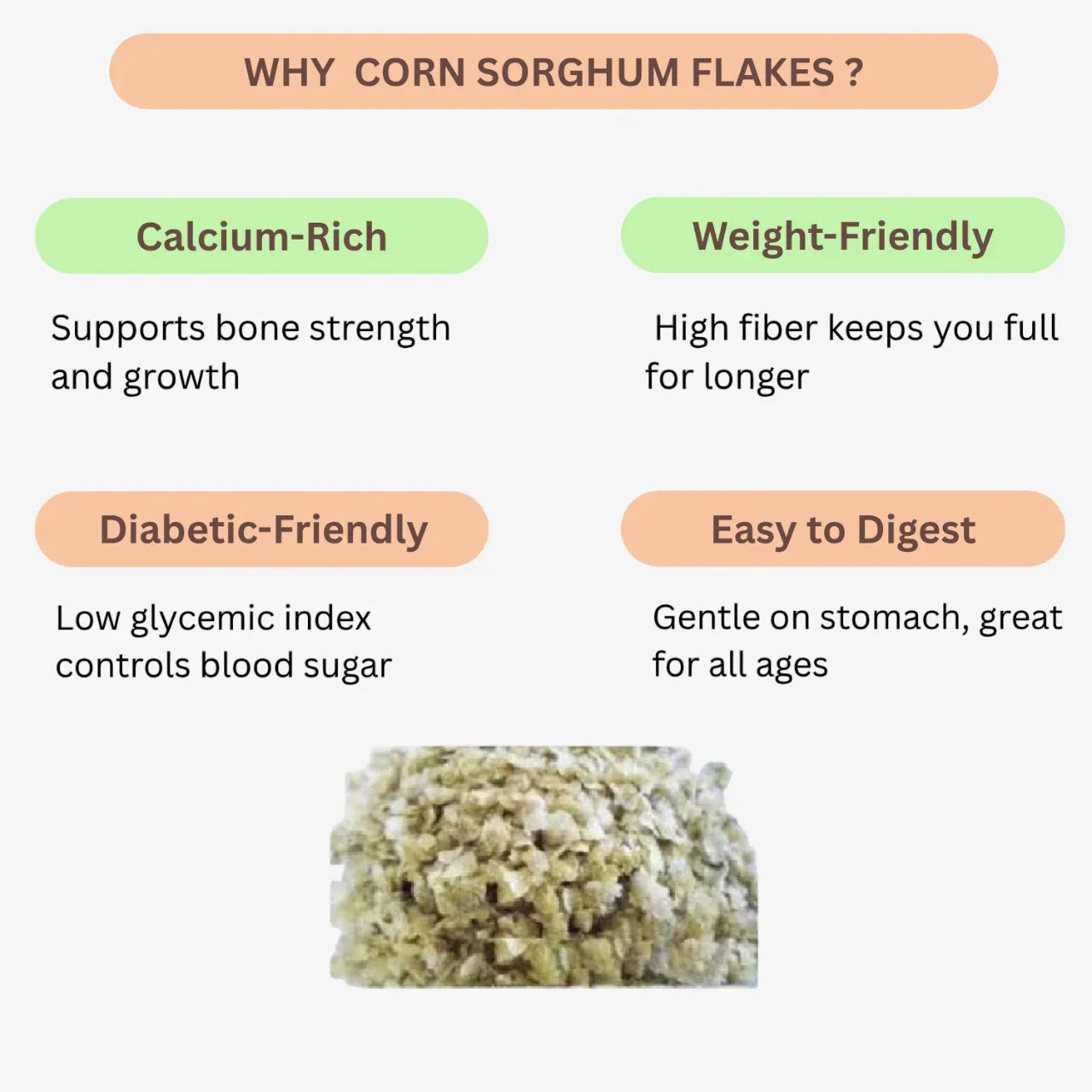 WHY CORN SORGHUM FLAKES ?

Calcium-Rich

Supports bone strength and growth

Weight-Friendly

High fiber keeps you full for longer

Diabetic-Friendly

Low glycemic index controls blood sugar

Easy to Digest

Gentle on stomach, great for all ages